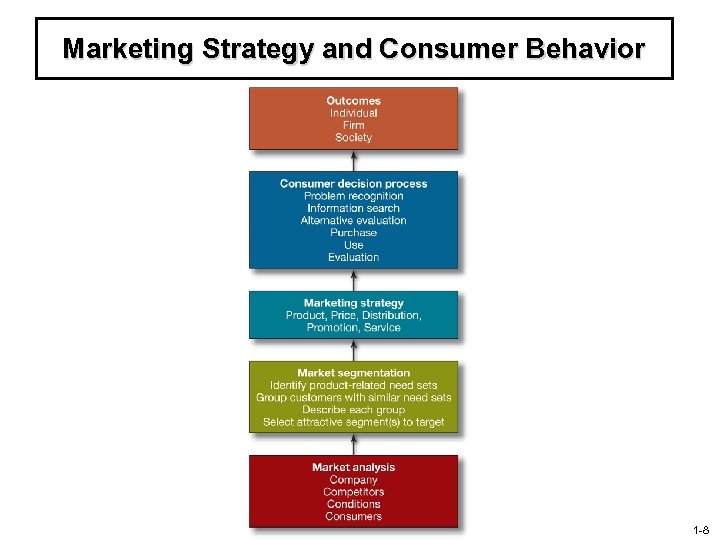 Marketing Strategy and Consumer Behavior

Outcomes
Individual
Firm
Society

Consumer decision process
Problem recognition
Information search
Alternative evaluation
Purchase
Use
Evaluation

Marketing strategy
Product, Price, Distribution,
Promotion, Service

Market segmentation
Identify product-related need sets
Group customers with similar need sets
Describe each group
Select attractive segment(s) to target

Market analysis
Company
Competitors
Conditions
Consumers

1-8